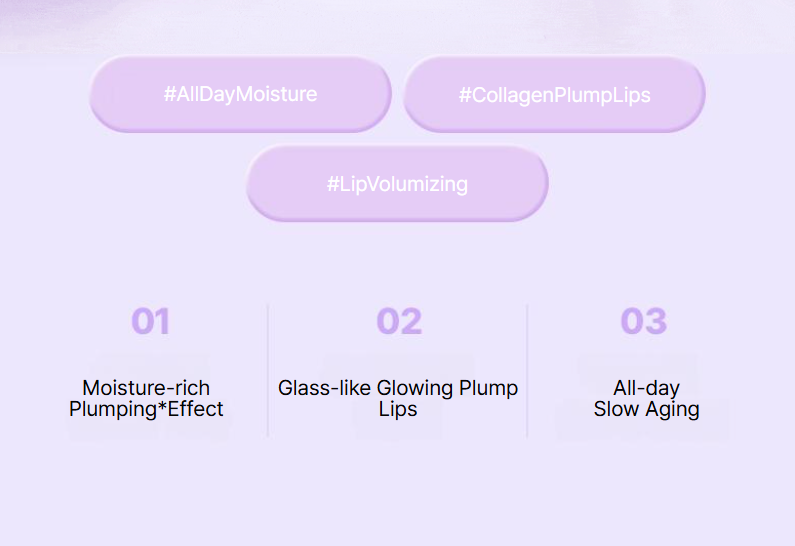 #AllDayMoisture

#CollagenPlumpLips

#LipVolumizing

01

Moisture-rich Plumping*Effect

02

Glass-like Glowing Plump Lips

03

All-day Slow Aging